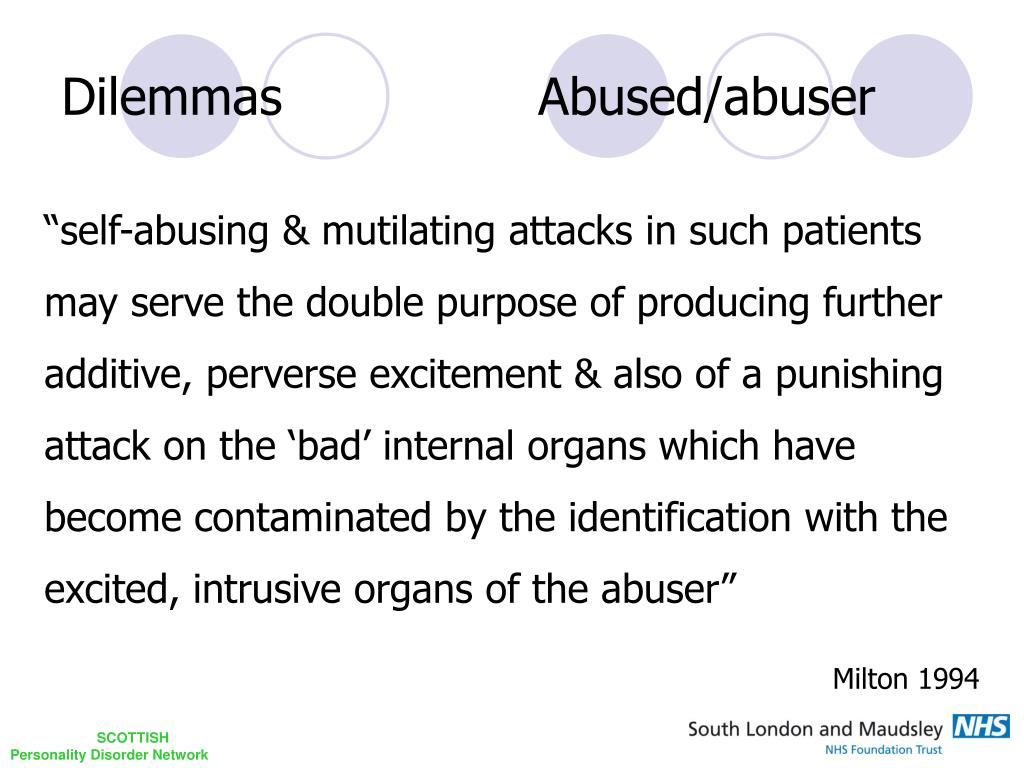 Dilemmas Abused/abuser

“self-abusing & mutilating attacks in such patients may serve the double purpose of producing further additive, perverse excitement & also of a punishing attack on the ‘bad’ internal organs which have become contaminated by the identification with the excited, intrusive organs of the abuser”

Milton 1994

SCOTTISH
Personality Disorder Network

South London and Maudsley NHS
NHS Foundation Trust